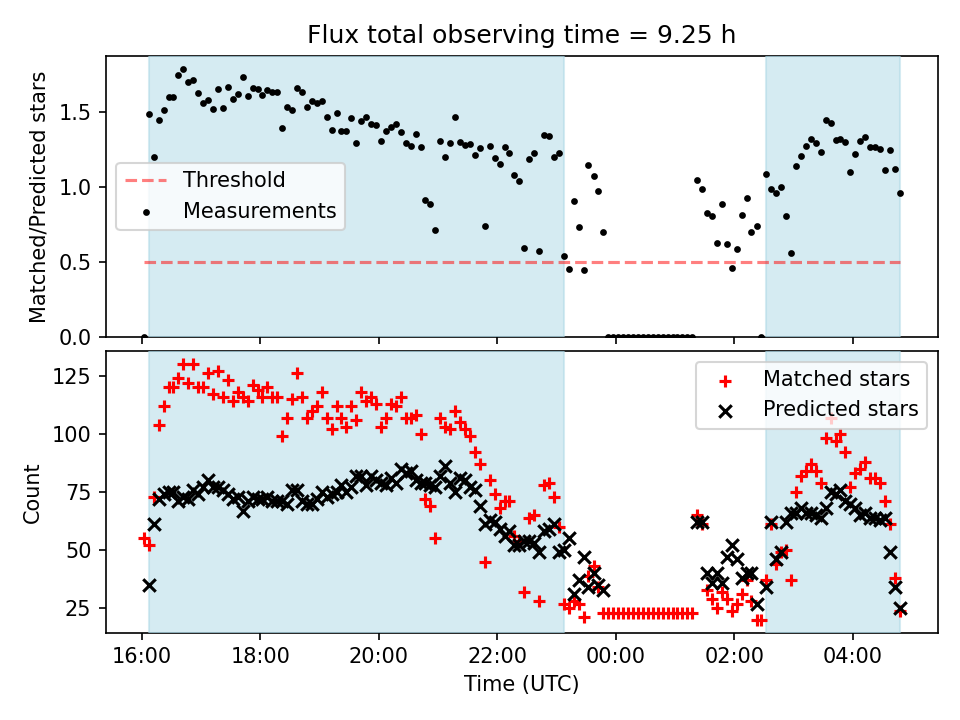 Flux total observing time = 9.25 h

Matched/Predicted stars

1.5
1.0
0.5
0.0

Threshold
Measurements

Count

125
100
75
50
25

Matched stars
Predicted stars

16:00
18:00
20:00
22:00
00:00
02:00
04:00

Time (UTC)